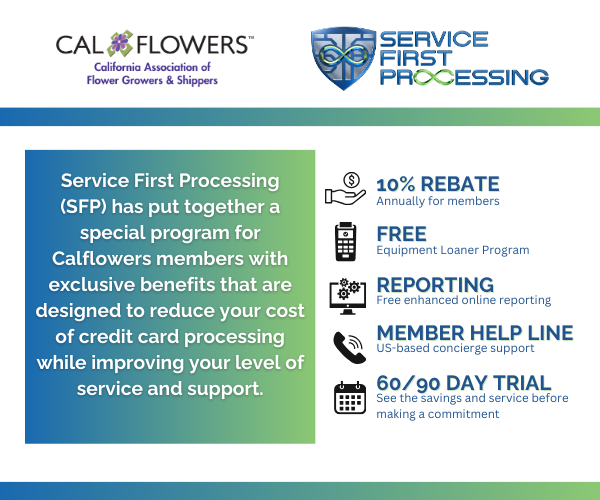 CAL FLOWERS™
California Association of Flower Growers & Shippers

SERVICE FIRST PROCESSING

Service First Processing (SFP) has put together a special program for Calflowers members with exclusive benefits that are designed to reduce your cost of credit card processing while improving your level of service and support.

10% REBATE
Annually for members

FREE
Equipment Loaner Program

REPORTING
Free enhanced online reporting

MEMBER HELP LINE
US-based concierge support

60/90 DAY TRIAL
See the savings and service before making a commitment